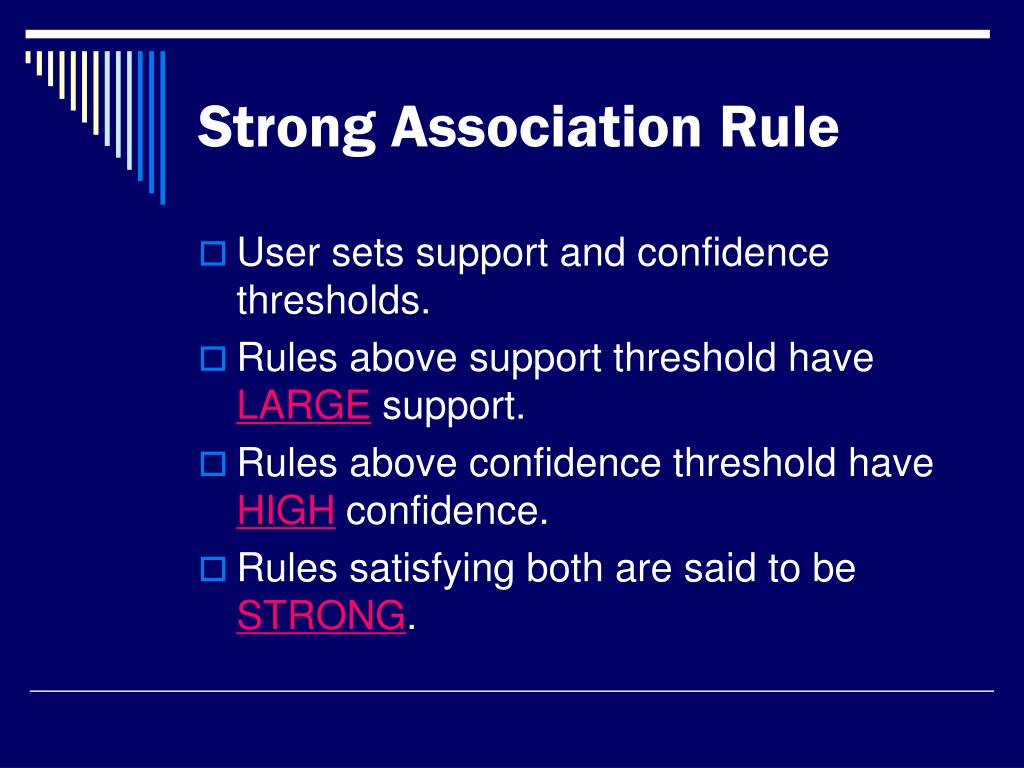 Strong Association Rule

User sets support and confidence thresholds.

Rules above support threshold have LARGE support.

Rules above confidence threshold have HIGH confidence.

Rules satisfying both are said to be STRONG.